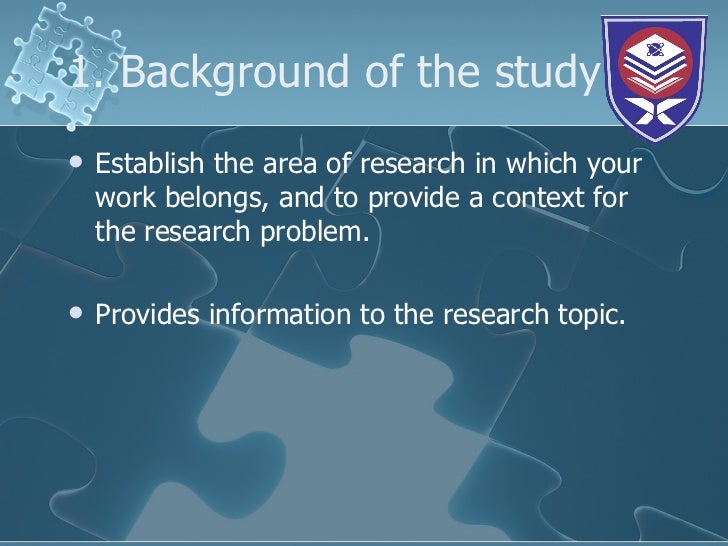 1. Background of the study

• Establish the area of research in which your work belongs, and to provide a context for the research problem.

• Provides information to the research topic.